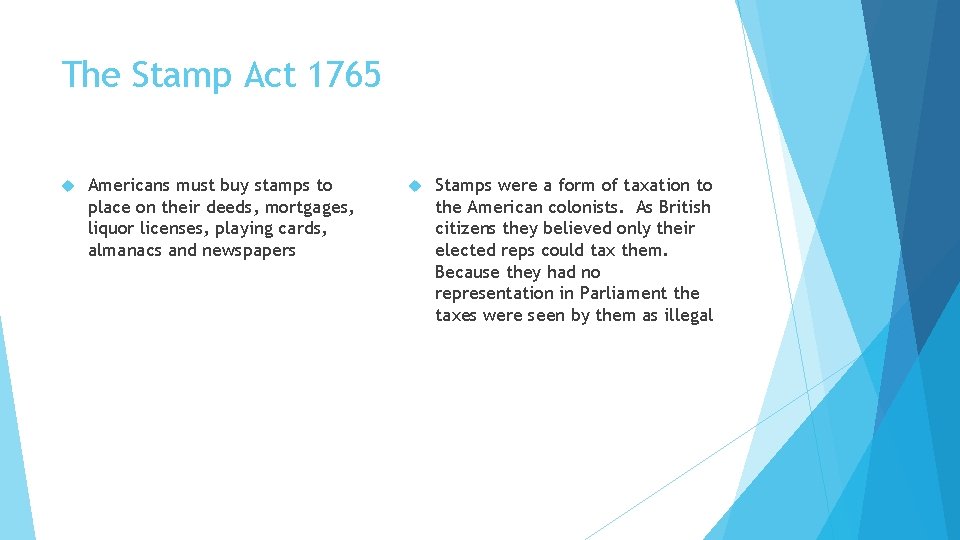 The Stamp Act 1765

Americans must buy stamps to place on their deeds, mortgages, liquor licenses, playing cards, almanacs and newspapers

Stamps were a form of taxation to the American colonists. As British citizens they believed only their elected reps could tax them. Because they had no representation in Parliament the taxes were seen by them as illegal